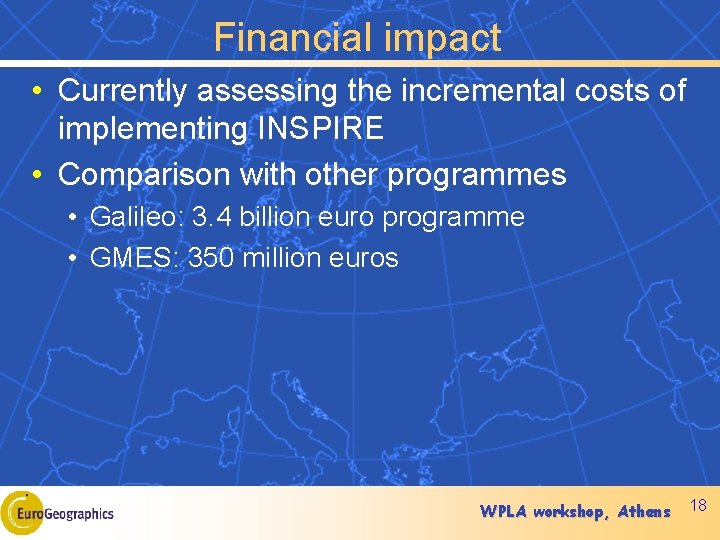 Financial impact

• Currently assessing the incremental costs of implementing INSPIRE
• Comparison with other programmes
  • Galileo: 3.4 billion euro programme
  • GMES: 350 million euros

EuroGeographics

WPLA workshop, Athens

18